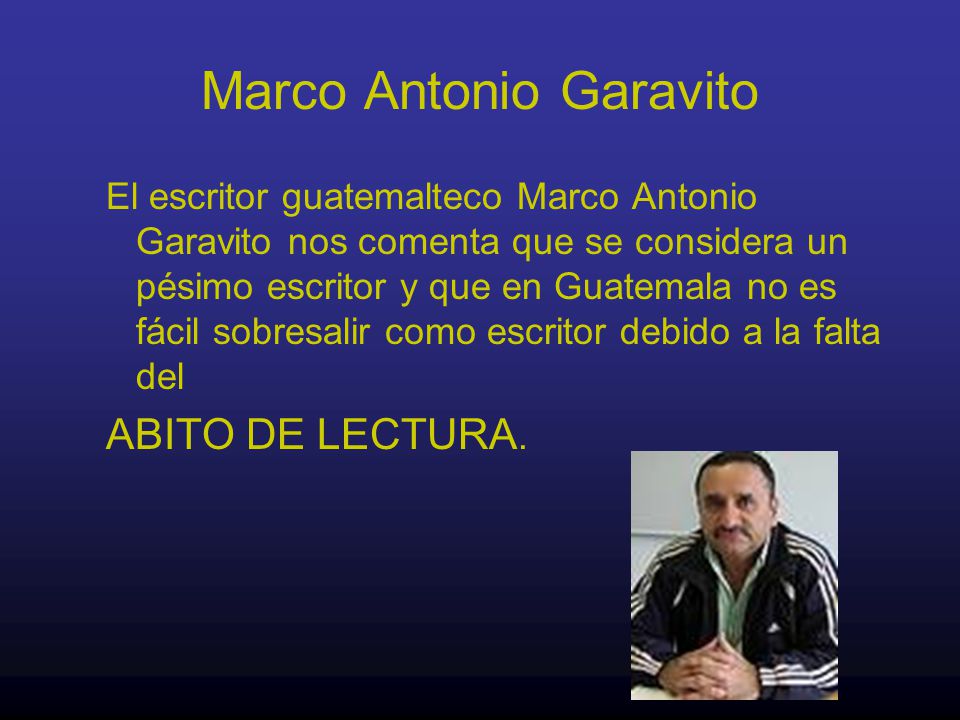 Marco Antonio Garavito

El escritor guatemalteco Marco Antonio Garavito nos comenta que se considera un pésimo escritor y que en Guatemala no es fácil sobresalir como escritor debido a la falta del

ABITO DE LECTURA.